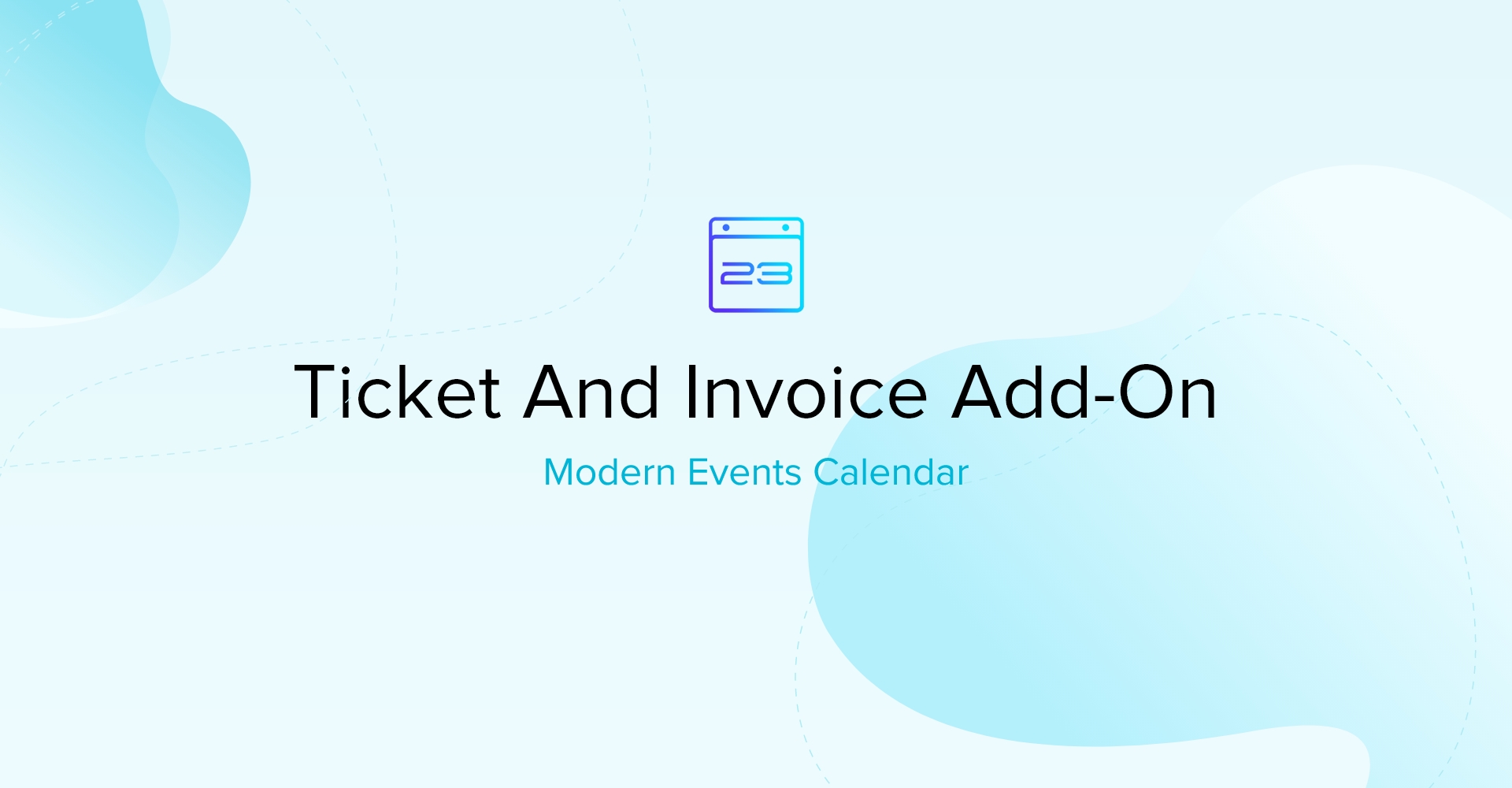 23

Ticket And Invoice Add-On

Modern Events Calendar